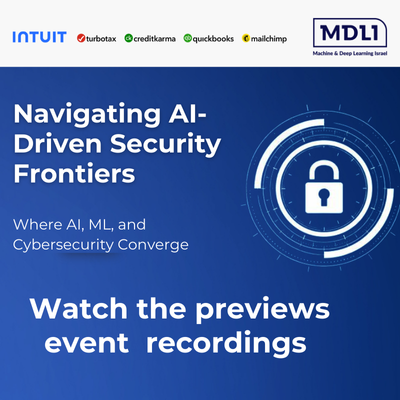 INTUIT turbotax creditkarma quickbooks mailchimp

MDLI
Machine & Deep Learning Israel

Navigating AI-Driven Security Frontiers

Where AI, ML, and Cybersecurity Converge

Watch the previews event recordings